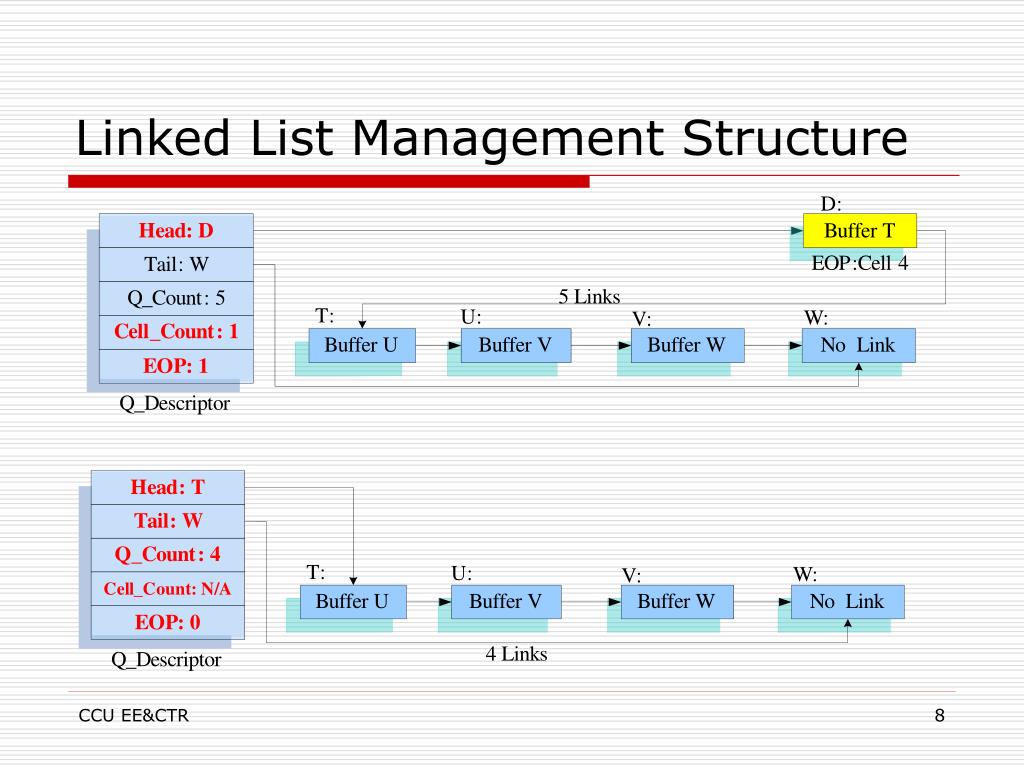 Linked List Management Structure

Head: D
Tail: W
Q_Count: 5
Cell_Count: 1
EOP: 1
Q_Descriptor

D:
Buffer T
EOP:Cell 4

5 Links

T:
Buffer U
U:
Buffer V
V:
Buffer W
W:
No Link

Head: T
Tail: W
Q_Count: 4
Cell_Count: N/A
EOP: 0
Q_Descriptor

T:
Buffer U
U:
Buffer V
V:
Buffer W
W:
No Link

4 Links

CCU EE&CTR

8